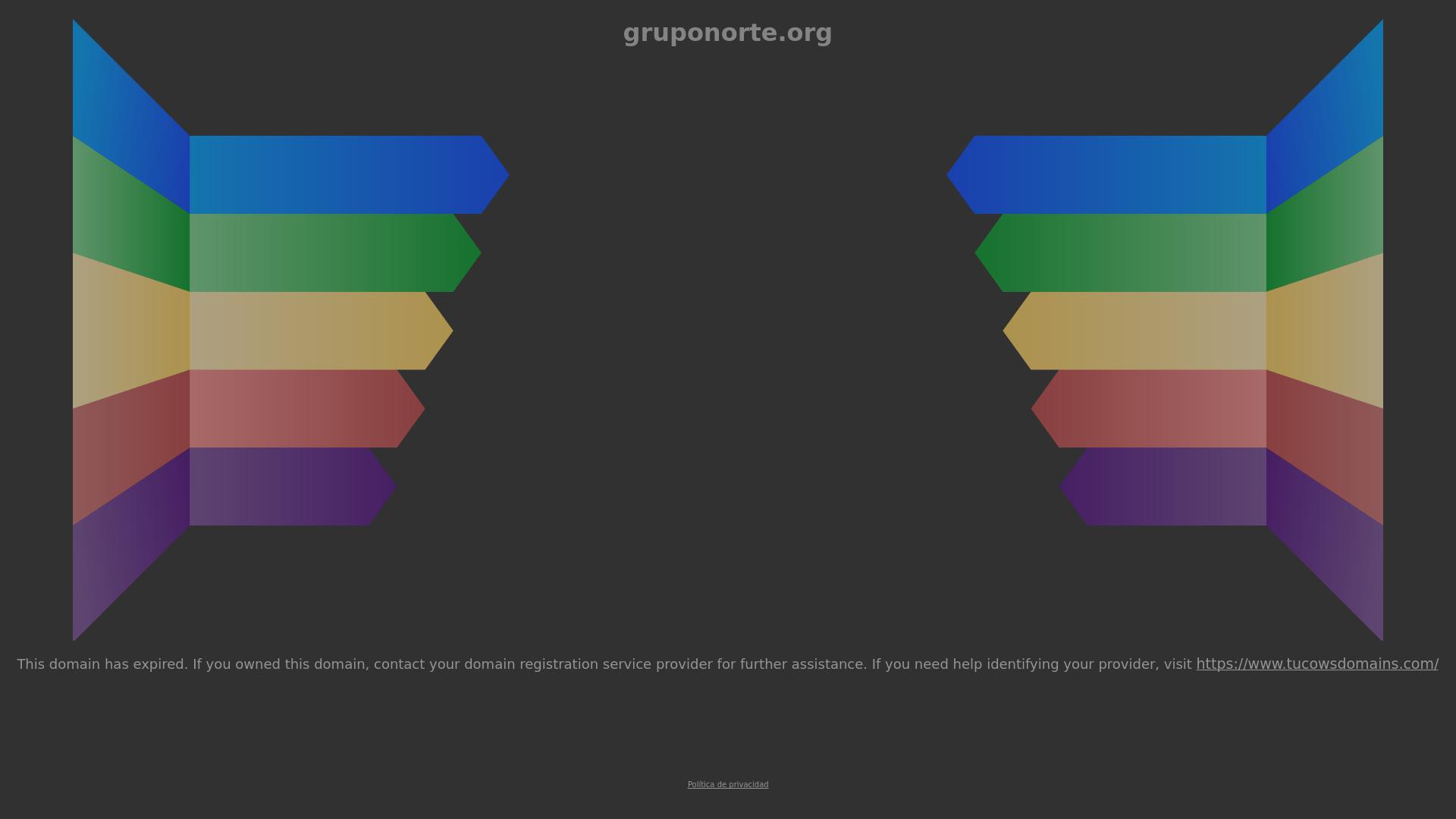 gruponorte.org

This domain has expired. If you owned this domain, contact your domain registration service provider for further assistance. If you need help identifying your provider, visit https://www.tucowsdomains.com/

Política de privacidad